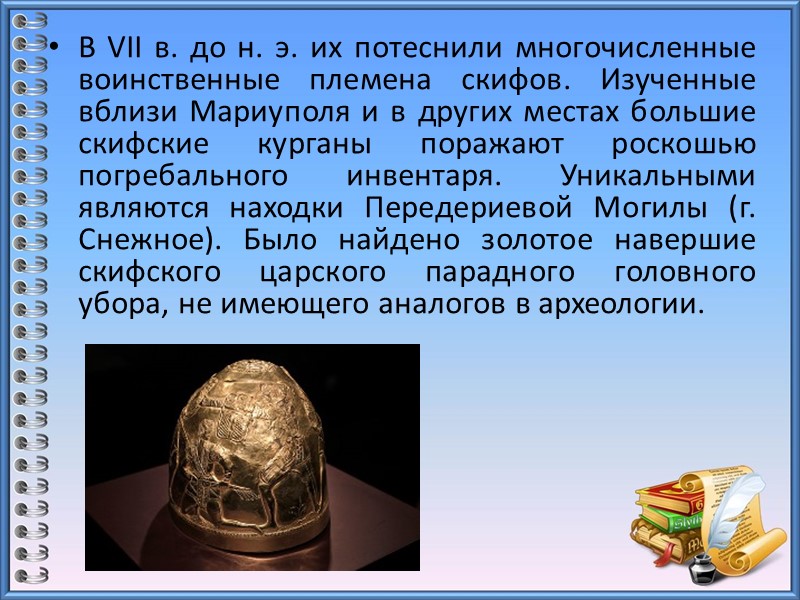 • В VII в. до н. э. их потеснили многочисленные воинственные племена скифов. Изученные вблизи Мариуполя и в других местах большие скифские курганы поражают роскошью погребального инвентаря. Уникальными являются находки Передериевой Могилы (г. Снежное). Было найдено золотое навершие скифского царского парадного головного убора, не имеющего аналогов в археологии.